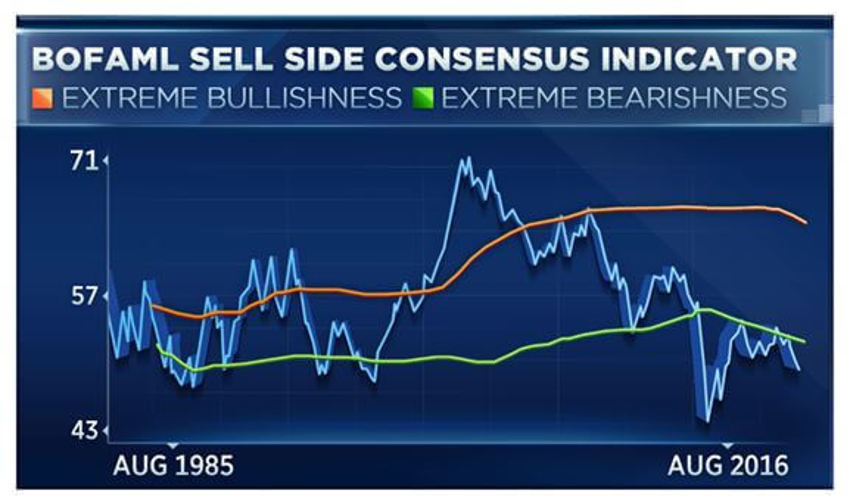 BOFAML SELL SIDE CONSENSUS INDICATOR
EXTREME BULLISHNESS EXTREME BEARISHNESS

71
57
43

AUG 1985
AUG 2016